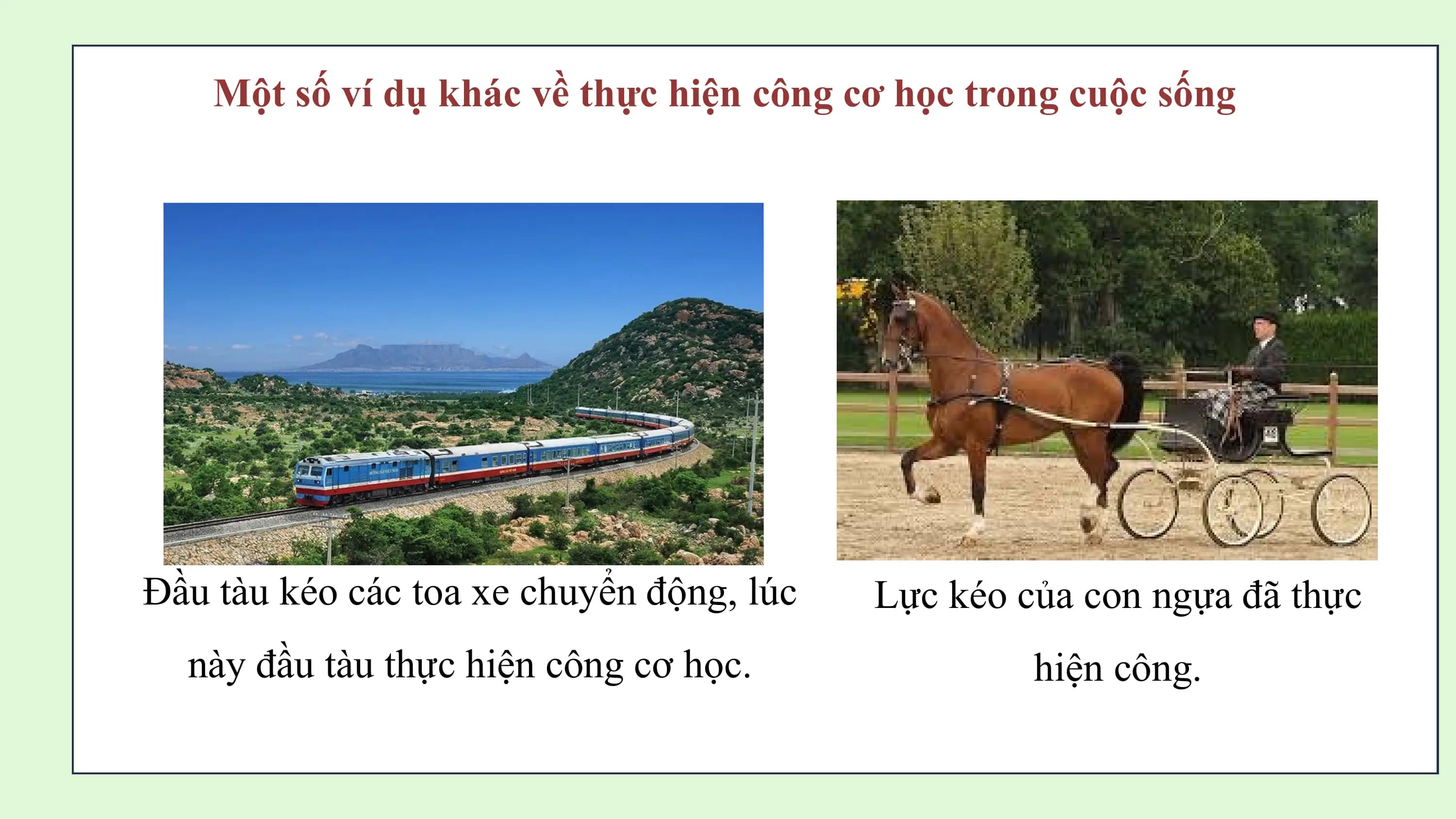 Một số ví dụ khác về thực hiện công cơ học trong cuộc sống

Đầu tàu kéo các toa xe chuyển động, lúc này đầu tàu thực hiện công cơ học.

Lực kéo của con ngựa đã thực hiện công.